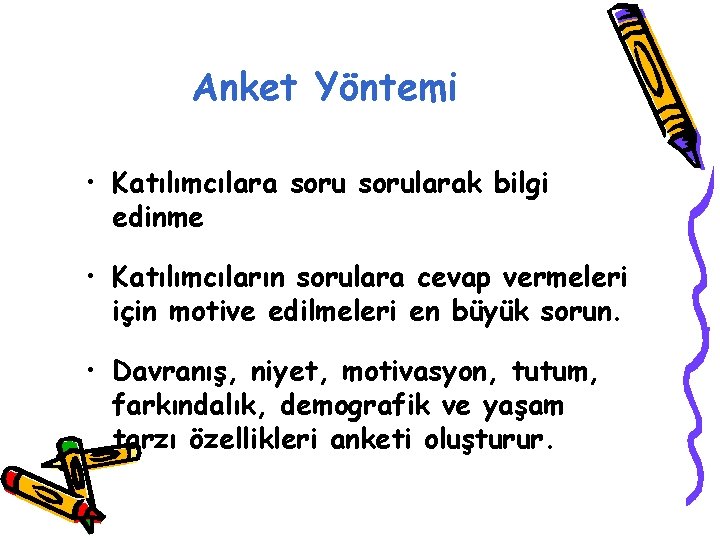 Anket Yöntemi

• Katılımcılara soru sorularak bilgi edinme

• Katılımcıların sorulara cevap vermeleri için motive edilmeleri en büyük sorun.

• Davranış, niyet, motivasyon, tutum, farkındalık, demografik ve yaşam tarzı özellikleri anketi oluşturur.